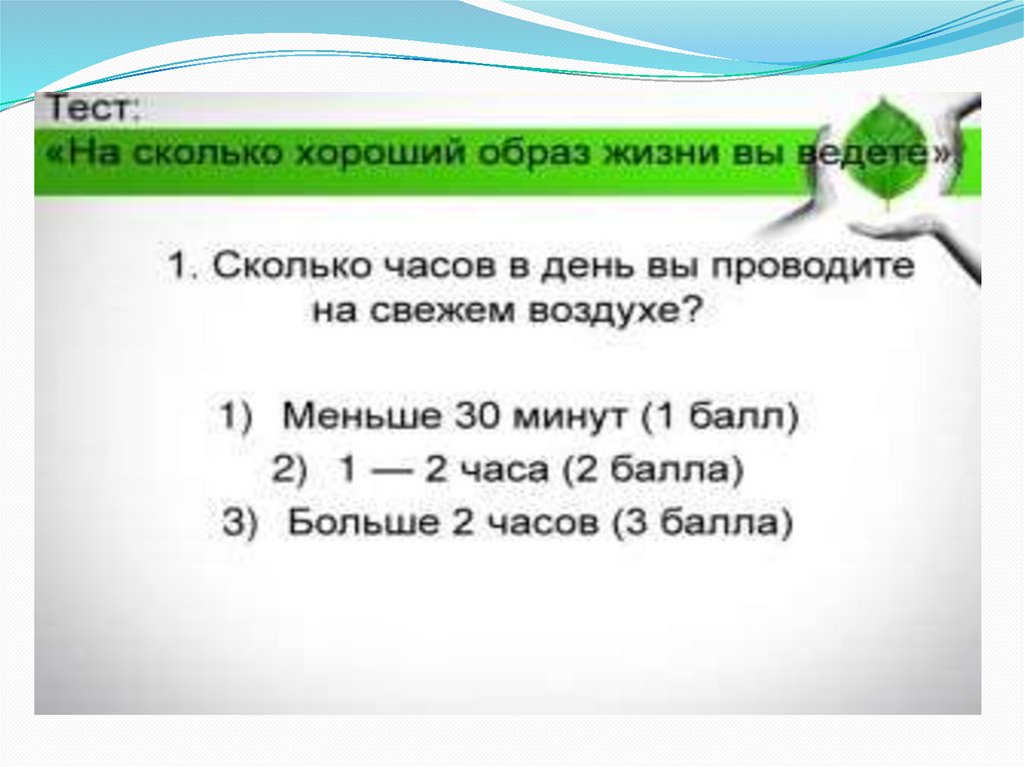 Тест:
«На сколько хороший образ жизни вы ведете»

1. Сколько часов в день вы проводите на свежем воздухе?

1) Меньше 30 минут (1 балл)
2) 1 — 2 часа (2 балла)
3) Больше 2 часов (3 балла)